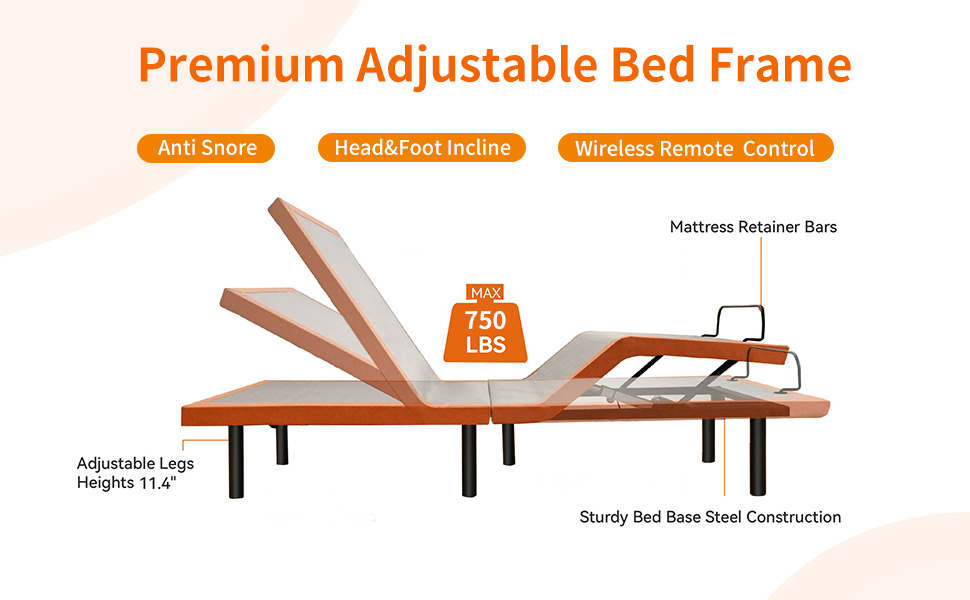 Premium Adjustable Bed Frame

Anti Snore

Head&Foot Incline

Wireless Remote Control

Mattress Retainer Bars

MAX
750
LBS

Adjustable Legs
Heights 11.4"

Sturdy Bed Base Steel Construction